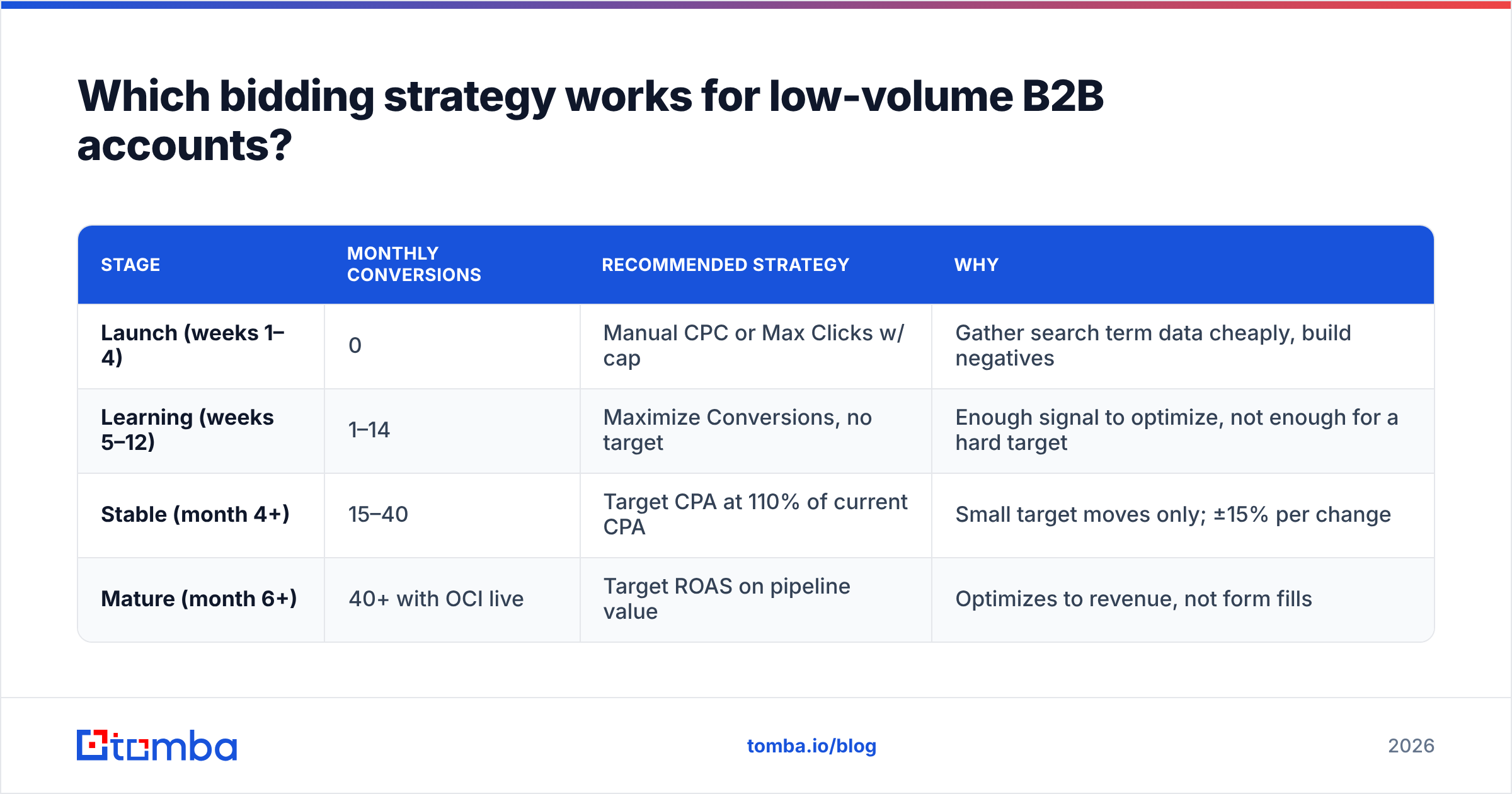 Which bidding strategy works for low-volume B2B accounts?

| STAGE | MONTHLY CONVERSIONS | RECOMMENDED STRATEGY | WHY |
|---|---|---|---|
| Launch (weeks 1–4) | 0 | Manual CPC or Max Clicks w/ cap | Gather search term data cheaply, build negatives |
| Learning (weeks 5–12) | 1–14 | Maximize Conversions, no target | Enough signal to optimize, not enough for a hard target |
| Stable (month 4+) | 15–40 | Target CPA at 110% of current CPA | Small target moves only; ±15% per change |
| Mature (month 6+) | 40+ with OCI live | Target ROAS on pipeline value | Optimizes to revenue, not form fills |

tomba

tomba.io/blog

2026